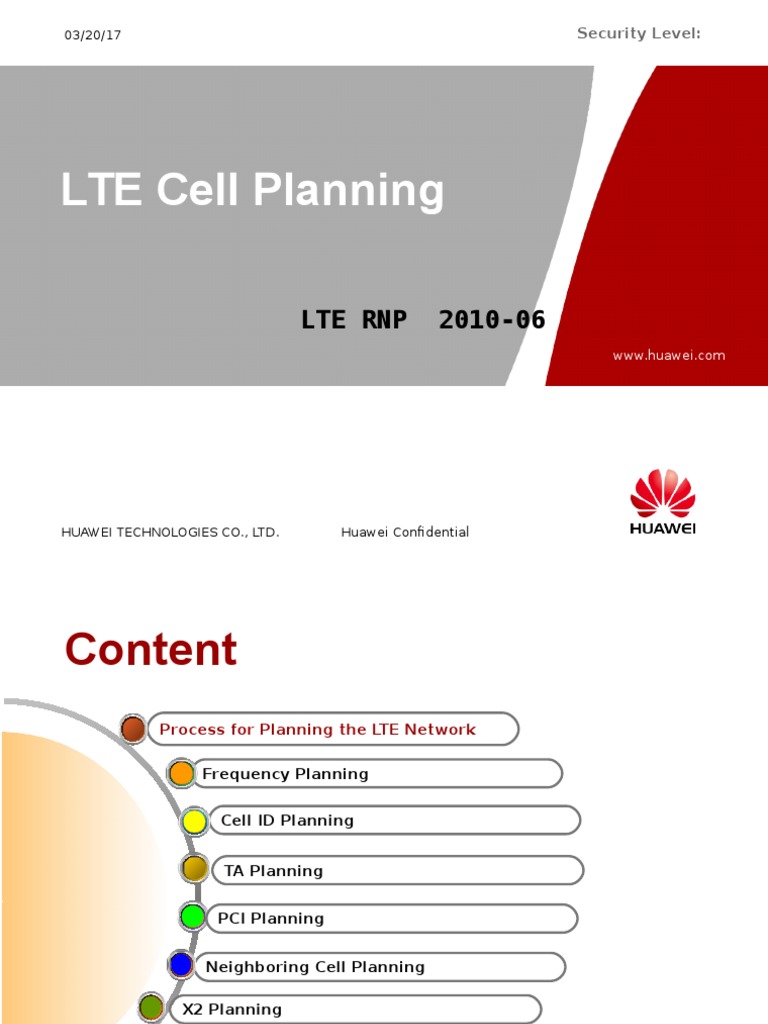 03/20/17

Security Level:

LTE Cell Planning

LTE RNP 2010-06

www.huawei.com

HUAWEI TECHNOLOGIES CO., LTD.

Huawei Confidential

HUAWEI

Content

Process for Planning the LTE Network

Frequency Planning

Cell ID Planning

TA Planning

PCI Planning

Neighboring Cell Planning

X2 Planning